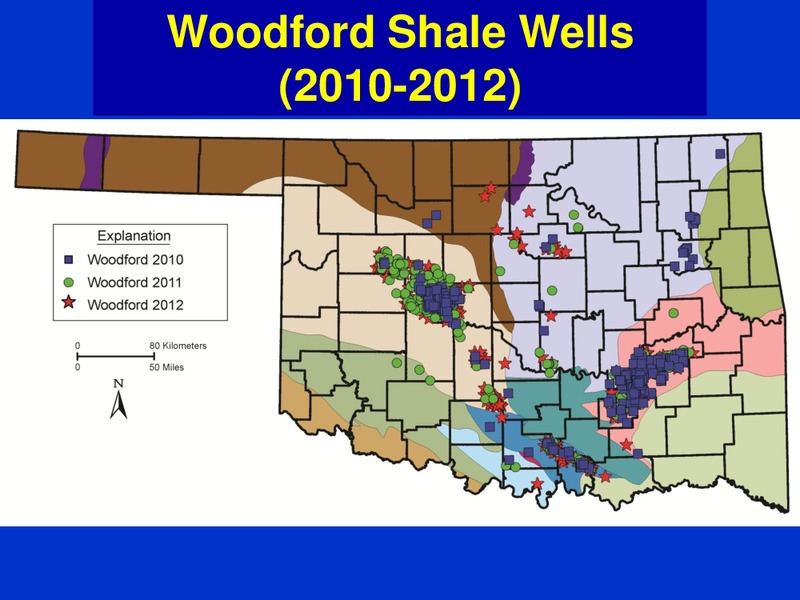 Woodford Shale Wells
(2010-2012)

Explanation
Woodford 2010
Woodford 2011
Woodford 2012

0 80 Kilometers
0 50 Miles

N